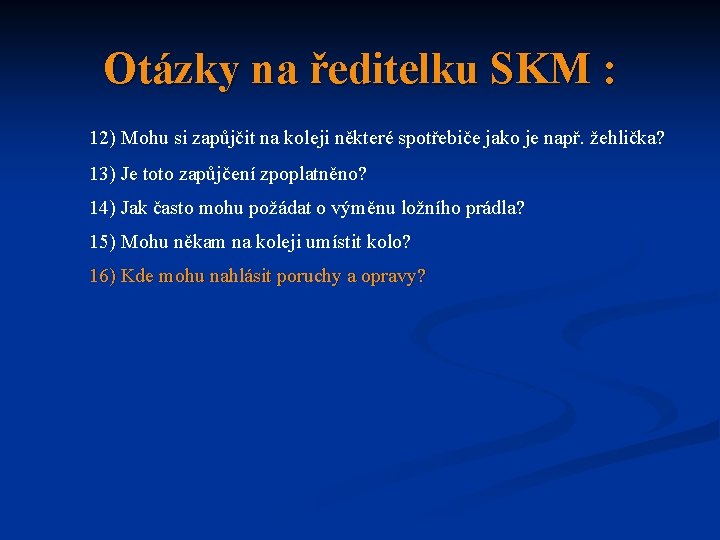 Otázky na ředitelku SKM :

12) Mohu si zapůjčit na koleji některé spotřebiče jako je např. žehlička?

13) Je toto zapůjčení zpoplatněno?

14) Jak často mohu požádat o výměnu ložního prádla?

15) Mohu někam na koleji umístit kolo?

16) Kde mohu nahlásit poruchy a opravy?